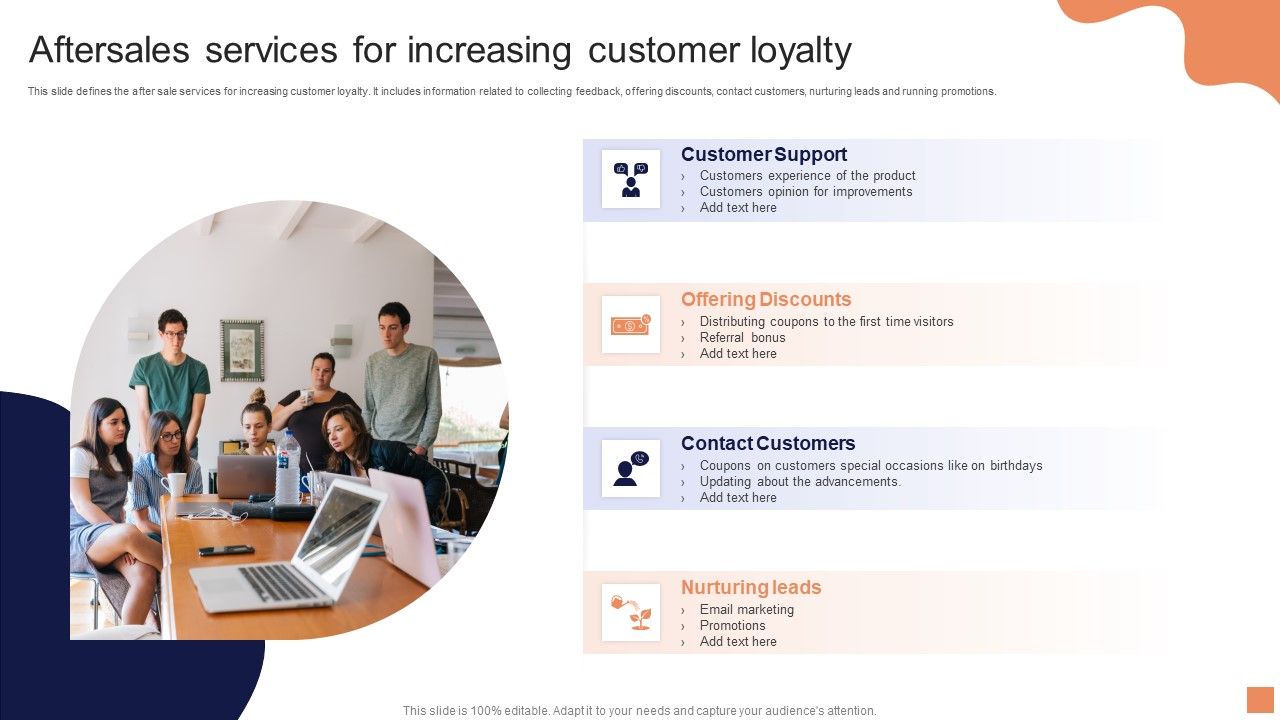 Aftersales services for increasing customer loyalty

This slide defines the after sale services for increasing customer loyalty. It includes information related to collecting feedback, offering discounts, contact customers, nurturing leads and running promotions.

Customer Support
› Customers experience of the product
› Customers opinion for improvements
› Add text here

Offering Discounts
› Distributing coupons to the first time visitors
› Referral bonus
› Add text here

Contact Customers
› Coupons on customers special occasions like on birthdays
› Updating about the advancements.
› Add text here

Nurturing leads
› Email marketing
› Promotions
› Add text here

This slide is 100% editable. Adapt it to your needs and capture your audience's attention.